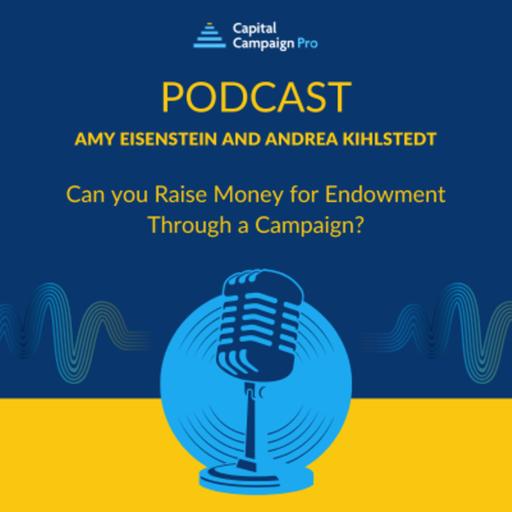 Capital Campaign Pro

PODCAST

AMY EISENSTEIN AND ANDREA KIHLSTEDT

Can you Raise Money for Endowment Through a Campaign?